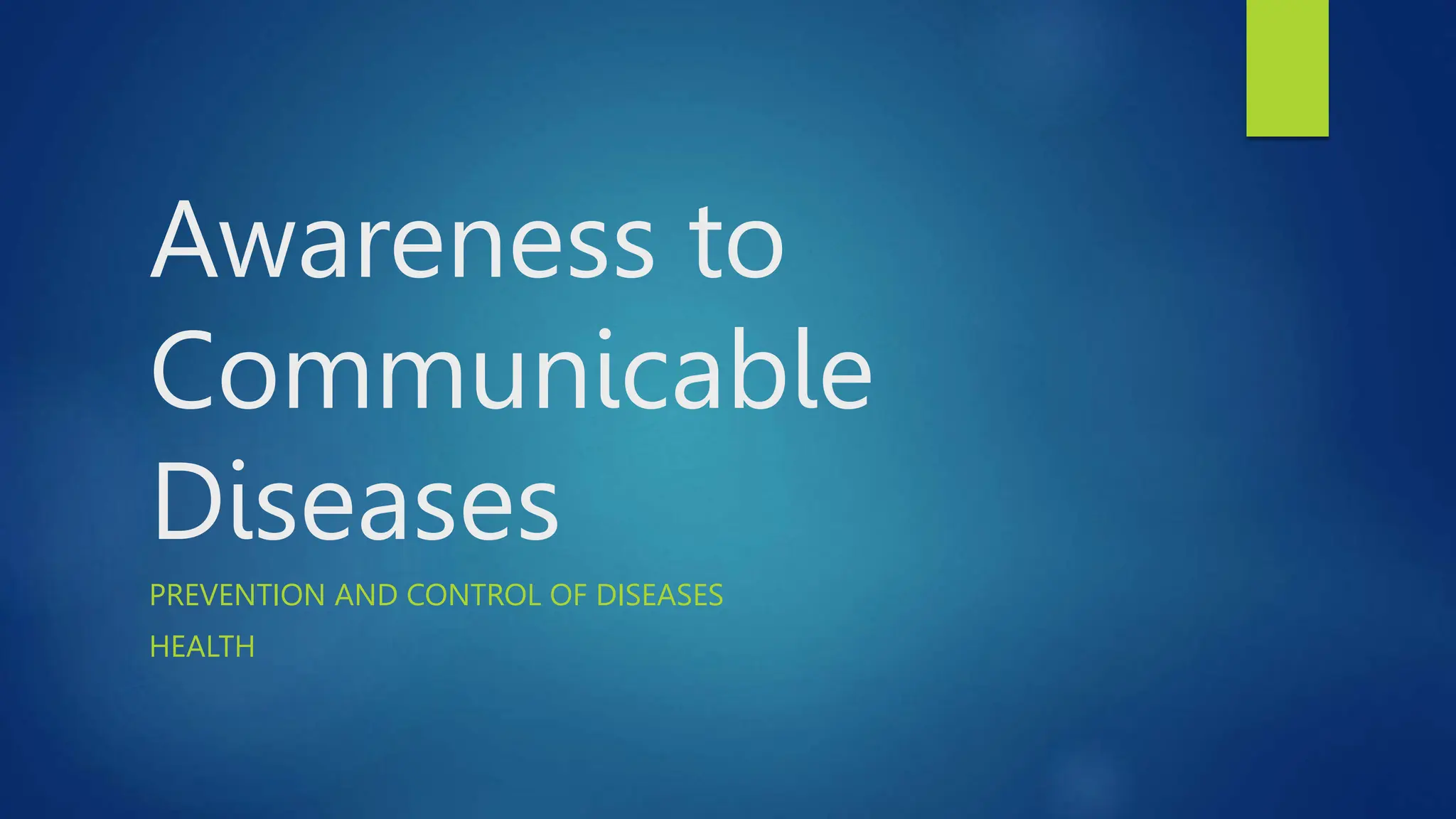 Awareness to Communicable Diseases

PREVENTION AND CONTROL OF DISEASES

HEALTH